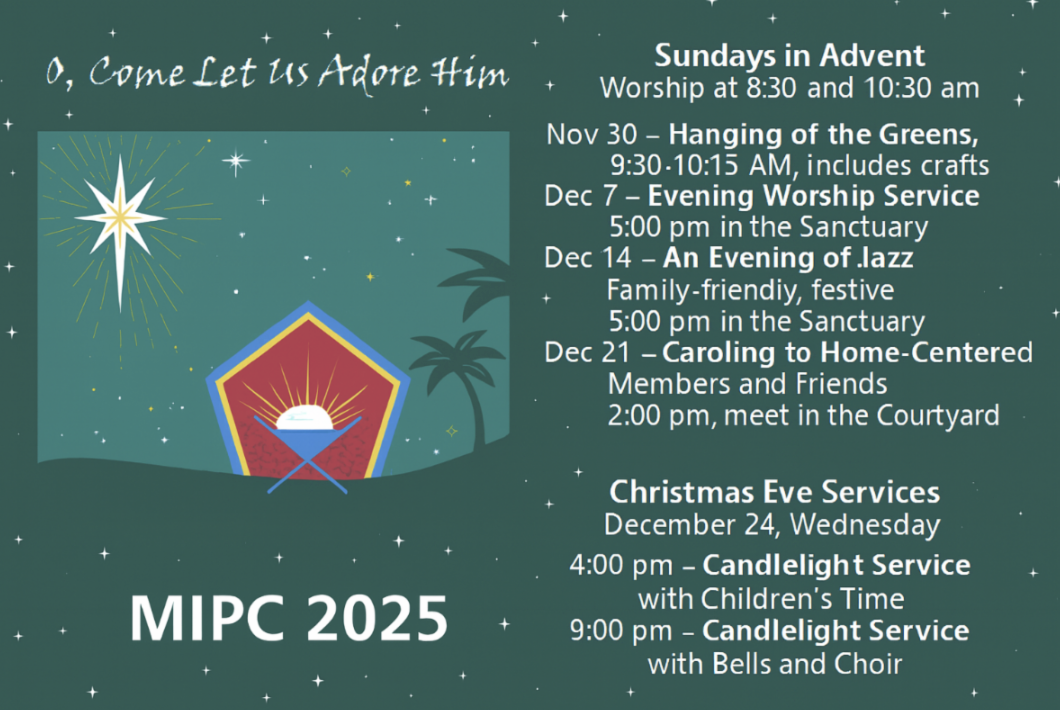 O, Come Let Us Adore Him

MIPC 2025

Sundays in Advent
Worship at 8:30 and 10:30 am

Nov 30 – Hanging of the Greens, 9:30-10:15 AM, includes crafts
Dec 7 – Evening Worship Service 5:00 pm in the Sanctuary
Dec 14 – An Evening of Jazz Family-friendly, festive 5:00 pm in the Sanctuary
Dec 21 – Caroling to Home-Centered Members and Friends 2:00 pm, meet in the Courtyard

Christmas Eve Services
December 24, Wednesday

4:00 pm – Candlelight Service with Children's Time
9:00 pm – Candlelight Service with Bells and Choir